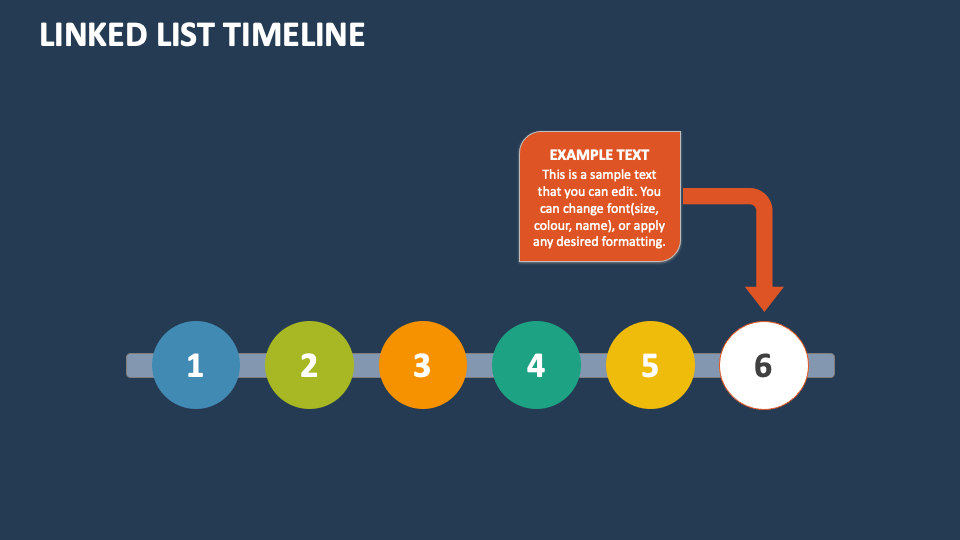 LINKED LIST TIMELINE

EXAMPLE TEXT
This is a sample text that you can edit. You can change font(size, colour, name), or apply any desired formatting.

1
2
3
4
5
6